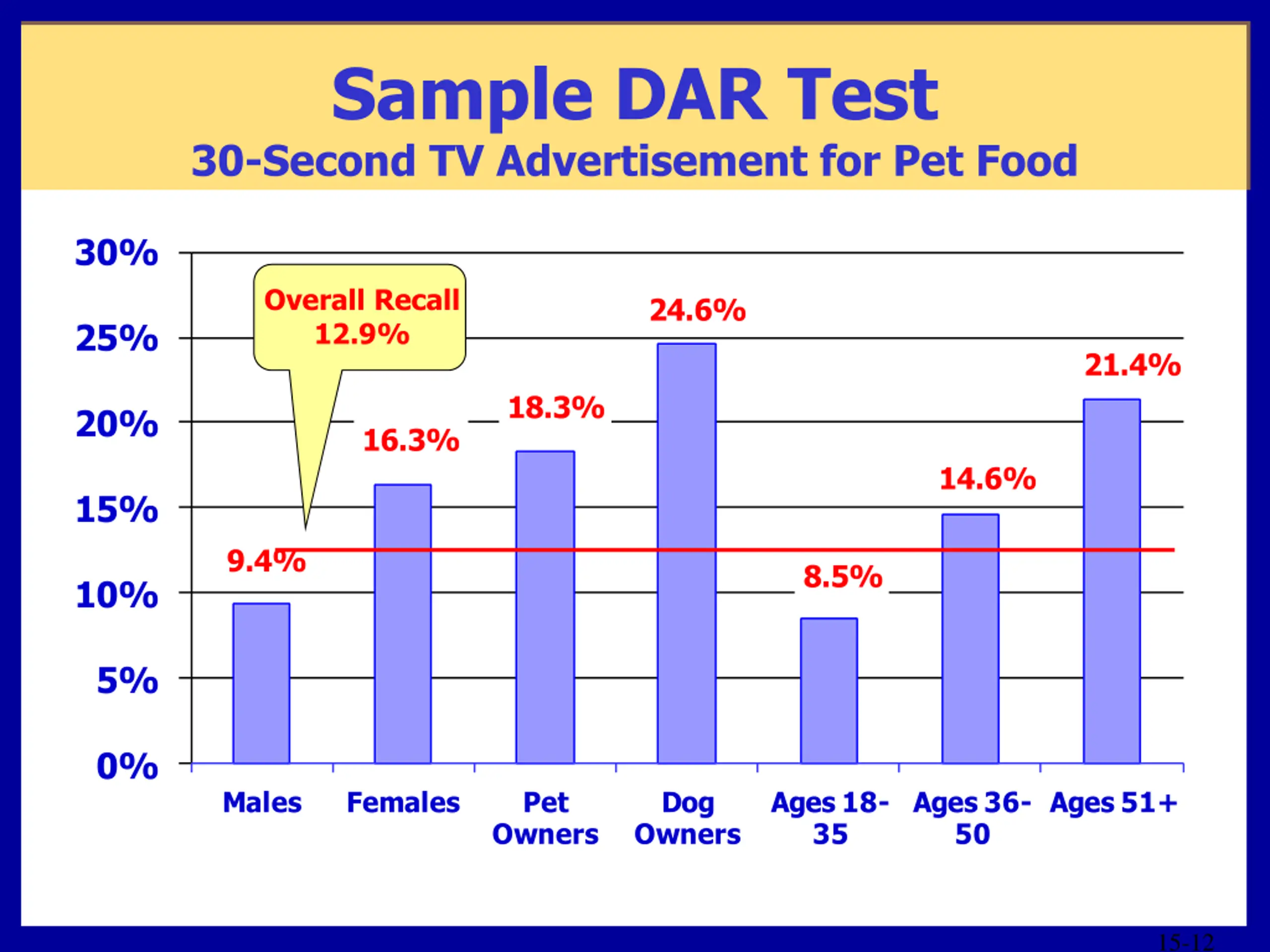 Sample DAR Test
30-Second TV Advertisement for Pet Food

30%
25%
20%
15%
10%
5%
0%

Overall Recall 12.9%

9.4%
16.3%
18.3%
24.6%
8.5%
14.6%
21.4%

Males
Females
Pet Owners
Dog Owners
Ages 18-35
Ages 36-50
Ages 51+

15-12